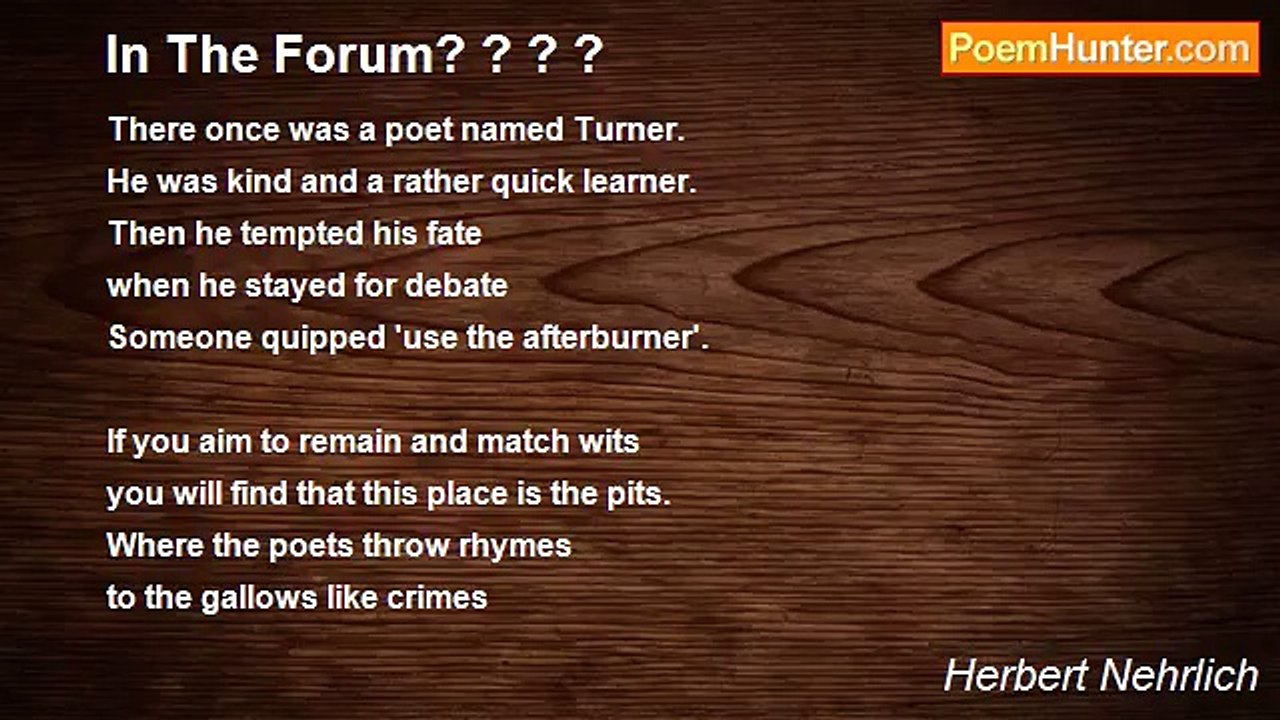 In The Forum? ? ? ?

PoemHunter.com

There once was a poet named Turner.
He was kind and a rather quick learner.
Then he tempted his fate
when he stayed for debate
Someone quipped 'use the afterburner'.

If you aim to remain and match wits
you will find that this place is the pits.
Where the poets throw rhymes
to the gallows like crimes

Herbert Nehrlich